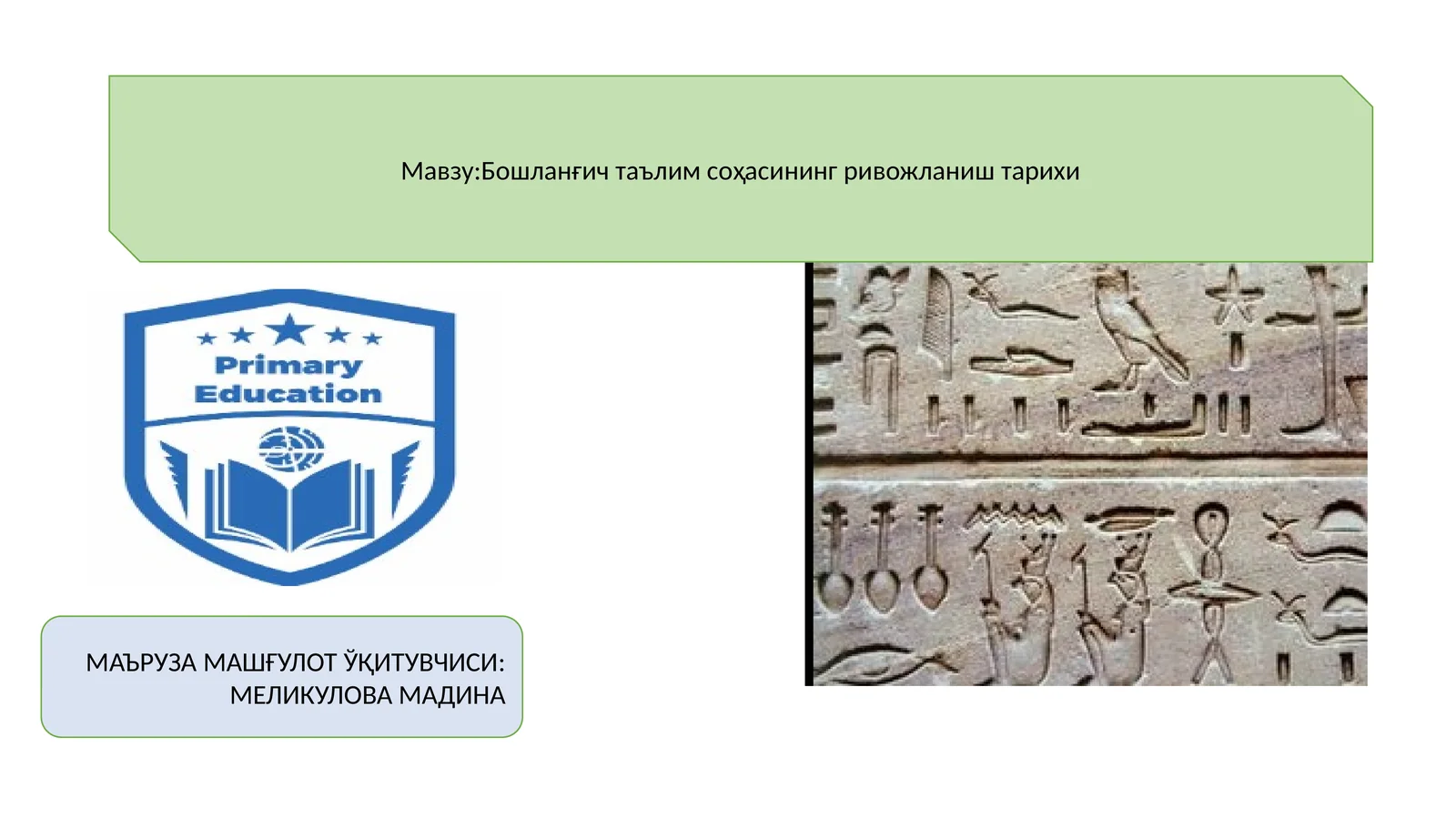 Мавзу:Бошланғич таълим соҳасининг ривожланиш тарихи

Primary Education

МАЪРУЗА МАШҒУЛОТ ЎҚИТУВЧИСИ: МЕЛИКУЛОВА МАДИНА